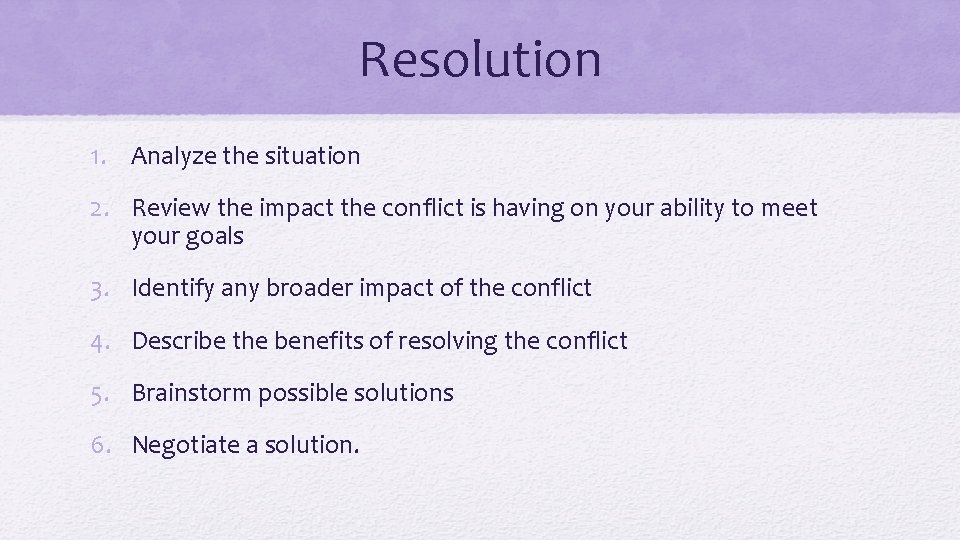 Resolution

1. Analyze the situation
2. Review the impact the conflict is having on your ability to meet your goals
3. Identify any broader impact of the conflict
4. Describe the benefits of resolving the conflict
5. Brainstorm possible solutions
6. Negotiate a solution.